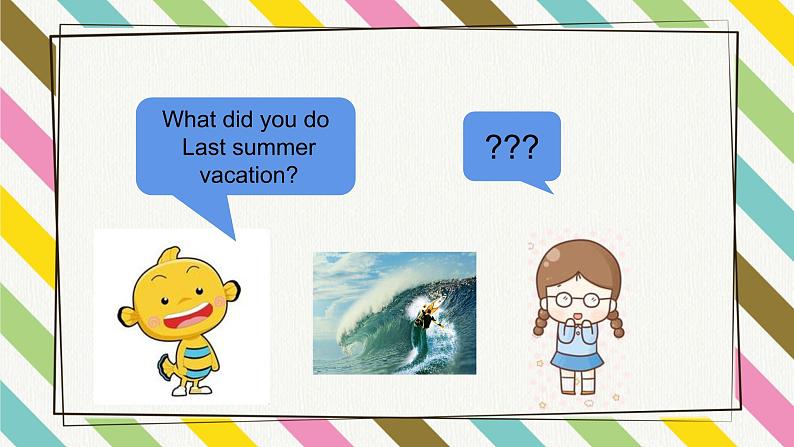 What did you do Last summer vacation?

???